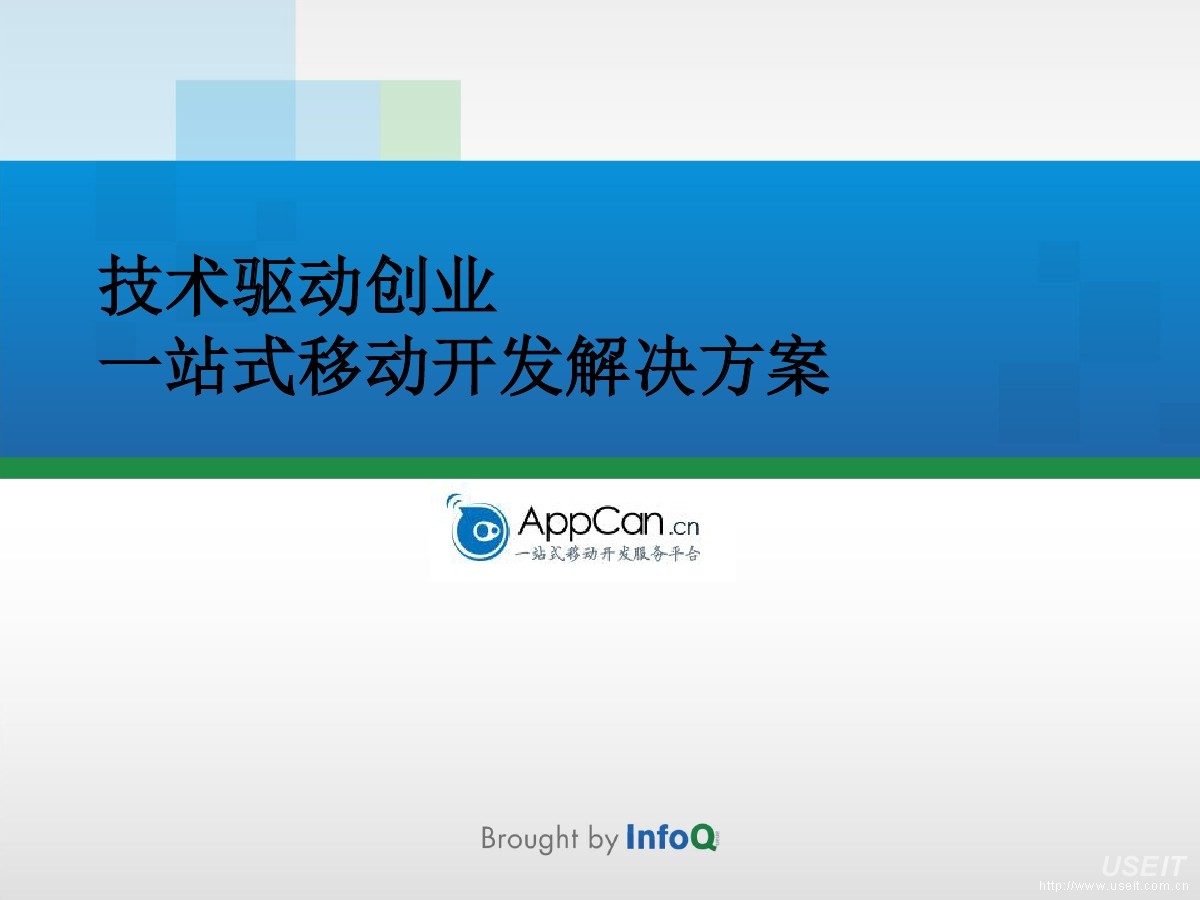 技术驱动创业
一站式移动开发解决方案

AppCan.cn
一站式移动开发服务平台

Brought by InfoQ

USEIT
http://www.useit.com.cn